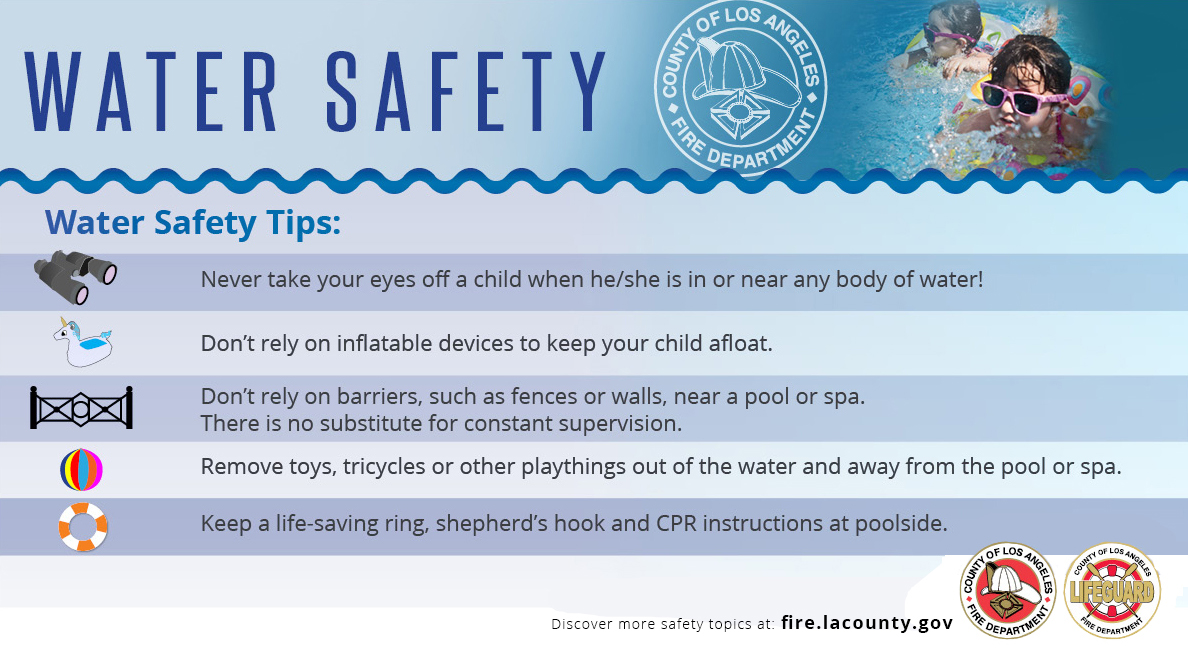 WATER SAFETY

COUNTY OF LOS ANGELES
FIRE DEPARTMENT

Water Safety Tips:

Never take your eyes off a child when he/she is in or near any body of water!

Don't rely on inflatable devices to keep your child afloat.

Don't rely on barriers, such as fences or walls, near a pool or spa. There is no substitute for constant supervision.

Remove toys, tricycles or other playthings out of the water and away from the pool or spa.

Keep a life-saving ring, shepherd's hook and CPR instructions at poolside.

Discover more safety topics at: fire.lacounty.gov

COUNTY OF LOS ANGELES
FIRE DEPARTMENT

COUNTY OF LOS ANGELES
LIFEGUARD
FIRE DEPARTMENT